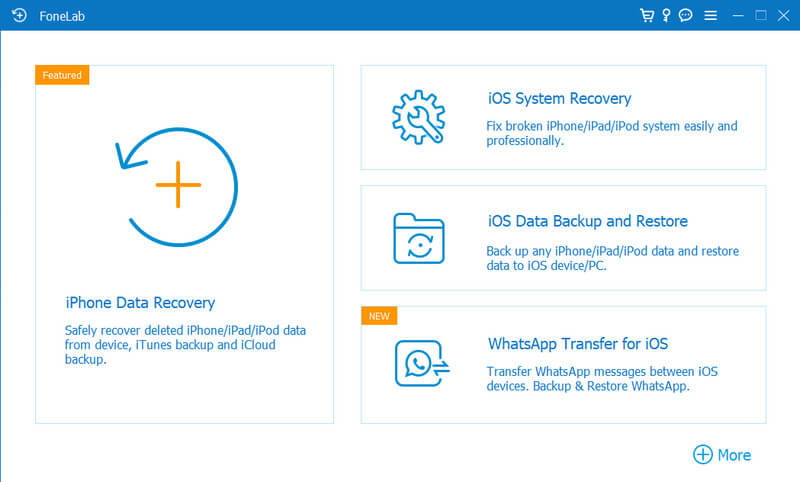 FoneLab

Featured

iPhone Data Recovery

Safely recover deleted iPhone/iPad/iPod data from device, iTunes backup and iCloud backup.

iOS System Recovery

Fix broken iPhone/iPad/iPod system easily and professionally.

iOS Data Backup and Restore

Back up any iPhone/iPad/iPod data and restore data to iOS device/PC.

NEW

WhatsApp Transfer for iOS

Transfer WhatsApp messages between iOS devices. Backup & Restore WhatsApp.

More